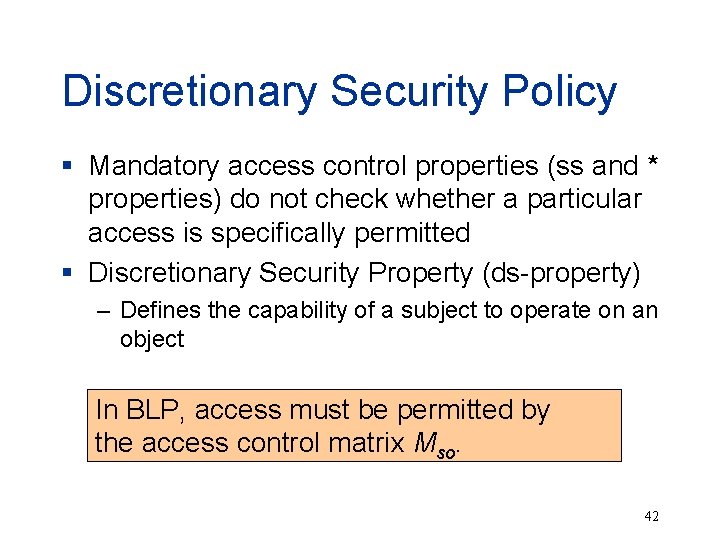 Discretionary Security Policy

▪ Mandatory access control properties (ss and * properties) do not check whether a particular access is specifically permitted

▪ Discretionary Security Property (ds-property)

– Defines the capability of a subject to operate on an object

In BLP, access must be permitted by the access control matrix $M_{so}$.

42